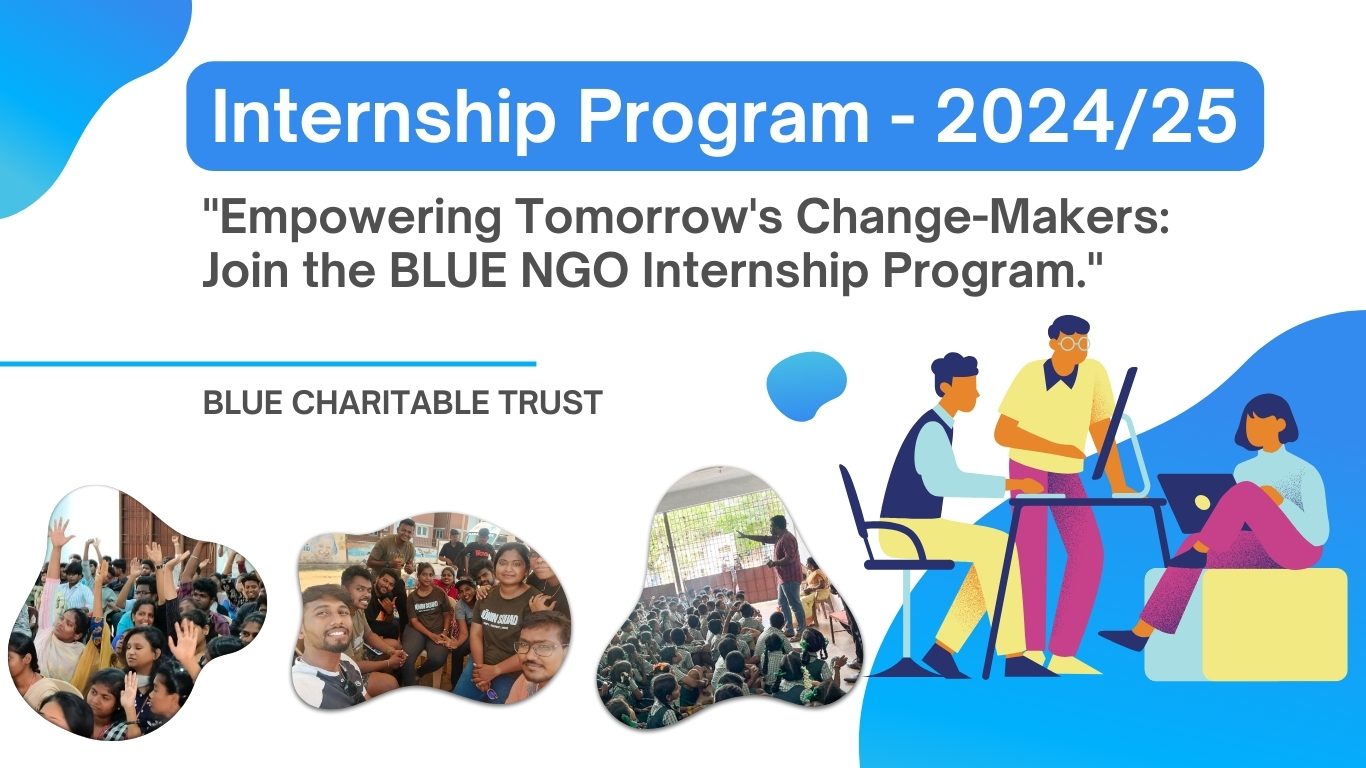 Internship Program - 2024/25

"Empowering Tomorrow's Change-Makers: Join the BLUE NGO Internship Program."

BLUE CHARITABLE TRUST